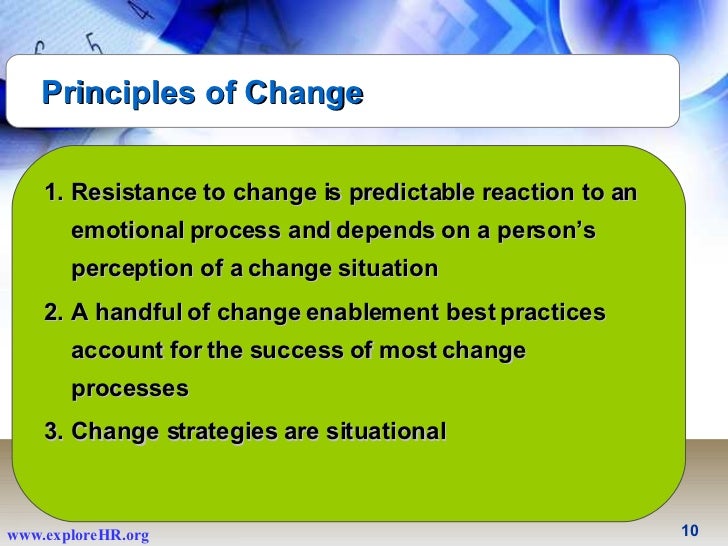 Principles of Change

1. Resistance to change is predictable reaction to an emotional process and depends on a person's perception of a change situation
2. A handful of change enablement best practices account for the success of most change processes
3. Change strategies are situational

www.exploreHR.org

10